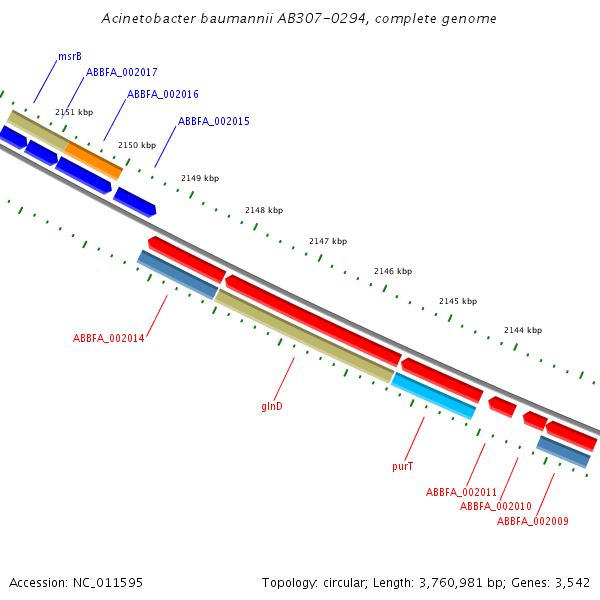 Acinetobacter baumannii AB307-0294, complete genome

msrB
ABBFA_002017
ABBFA_002016
ABBFA_002015
2151 kbp
2150 kbp
2149 kbp
2148 kbp
2147 kbp
2146 kbp
2145 kbp
2144 kbp
ABBFA_002014
glnD
purT
ABBFA_002011
ABBFA_002010
ABBFA_002009

Accession: NC_011595
Topology: circular; Length: 3,760,981 bp; Genes: 3,542